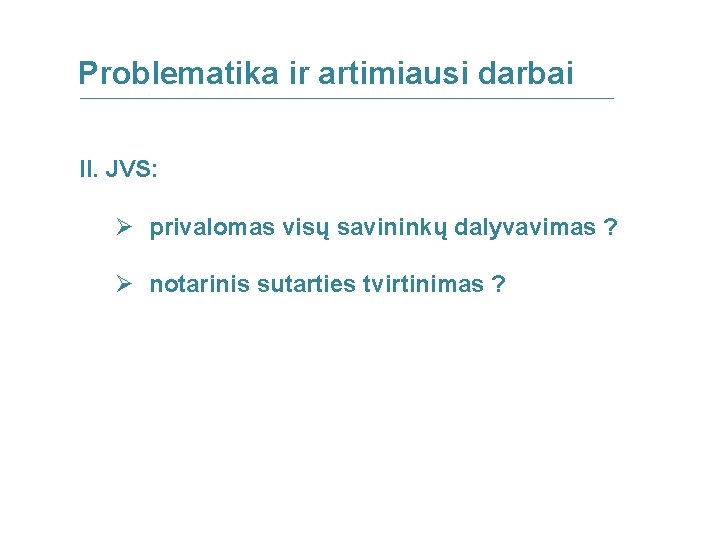 Problematika ir artimiausi darbai

II. JVS:

➢ privalomas visų savininkų dalyvavimas ?

➢ notarinis sutarties tvirtinimas ?